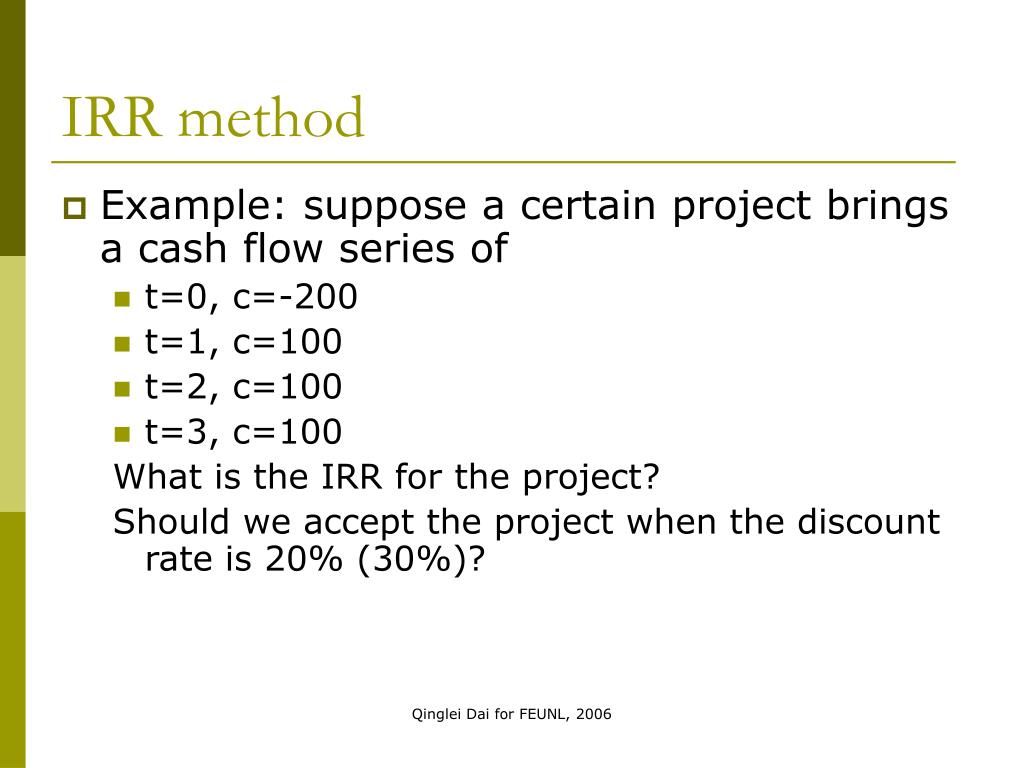 IRR method

Example: suppose a certain project brings a cash flow series of

t=0, c=-200
t=1, c=100
t=2, c=100
t=3, c=100

What is the IRR for the project?

Should we accept the project when the discount rate is 20% (30%)?

Qinglei Dai for FEUNL, 2006